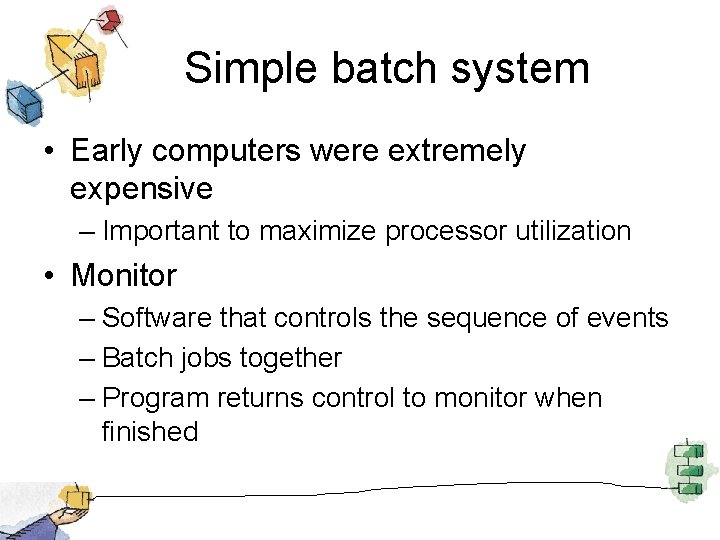 Simple batch system

• Early computers were extremely expensive
– Important to maximize processor utilization
• Monitor
– Software that controls the sequence of events
– Batch jobs together
– Program returns control to monitor when finished